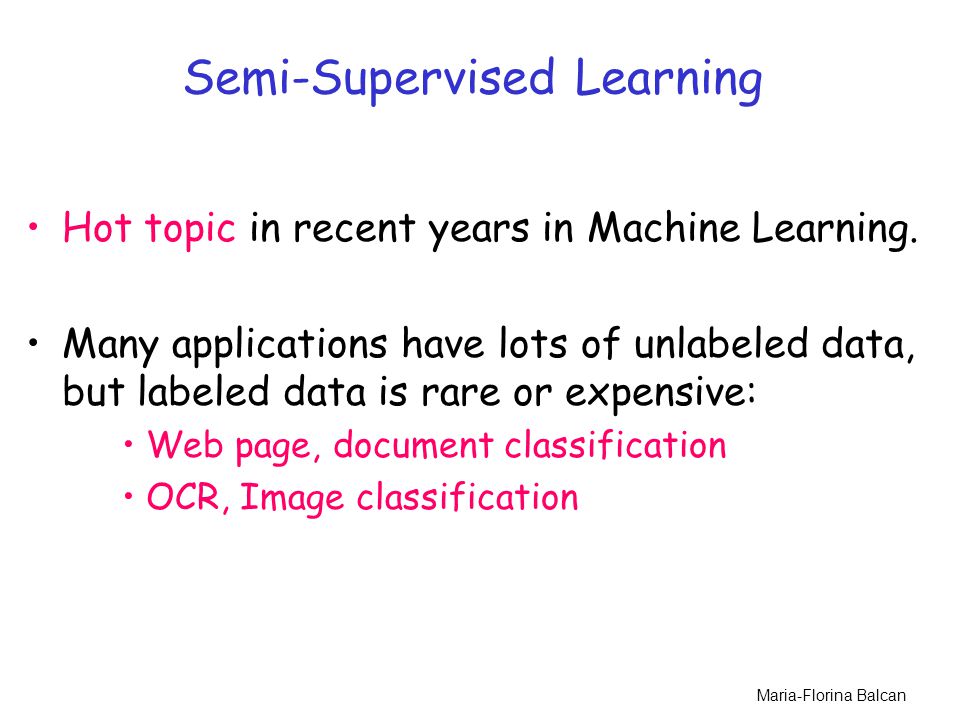 Semi-Supervised Learning

• Hot topic in recent years in Machine Learning.

• Many applications have lots of unlabeled data, but labeled data is rare or expensive:
  • Web page, document classification
  • OCR, Image classification

Maria-Florina Balcan